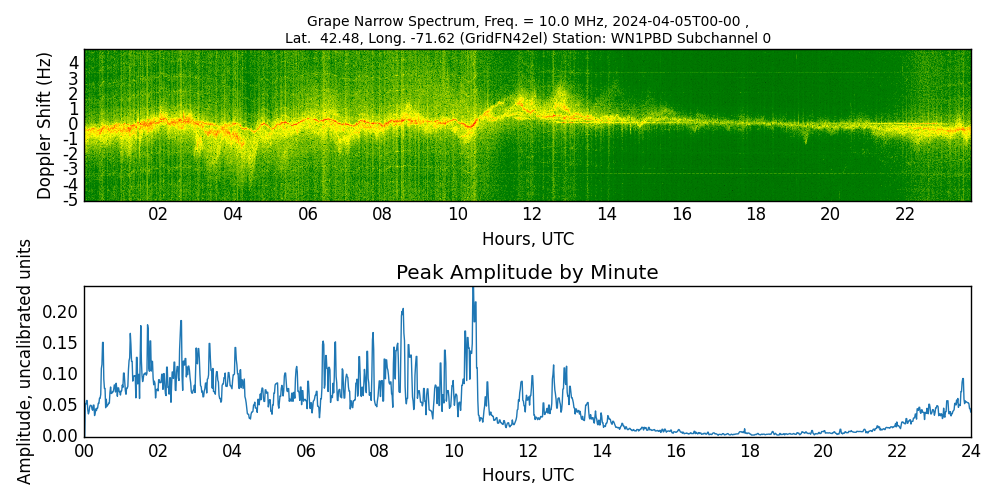 Grape Narrow Spectrum, Freq. = 10.0 MHz, 2024-04-05T00-00 ,
Lat. 42.48, Long. -71.62 (GridFN42el) Station: WN1PBD Subchannel 0

Doppler Shift (Hz)
4
3
2
1
0
-1
-2
-3
-4
-5
02 04 06 08 10 12 14 16 18 20 22
Hours, UTC

Peak Amplitude by Minute

Amplitude, uncalibrated units
0.20
0.15
0.10
0.05
0.00
00 02 04 06 08 10 12 14 16 18 20 22 24
Hours, UTC